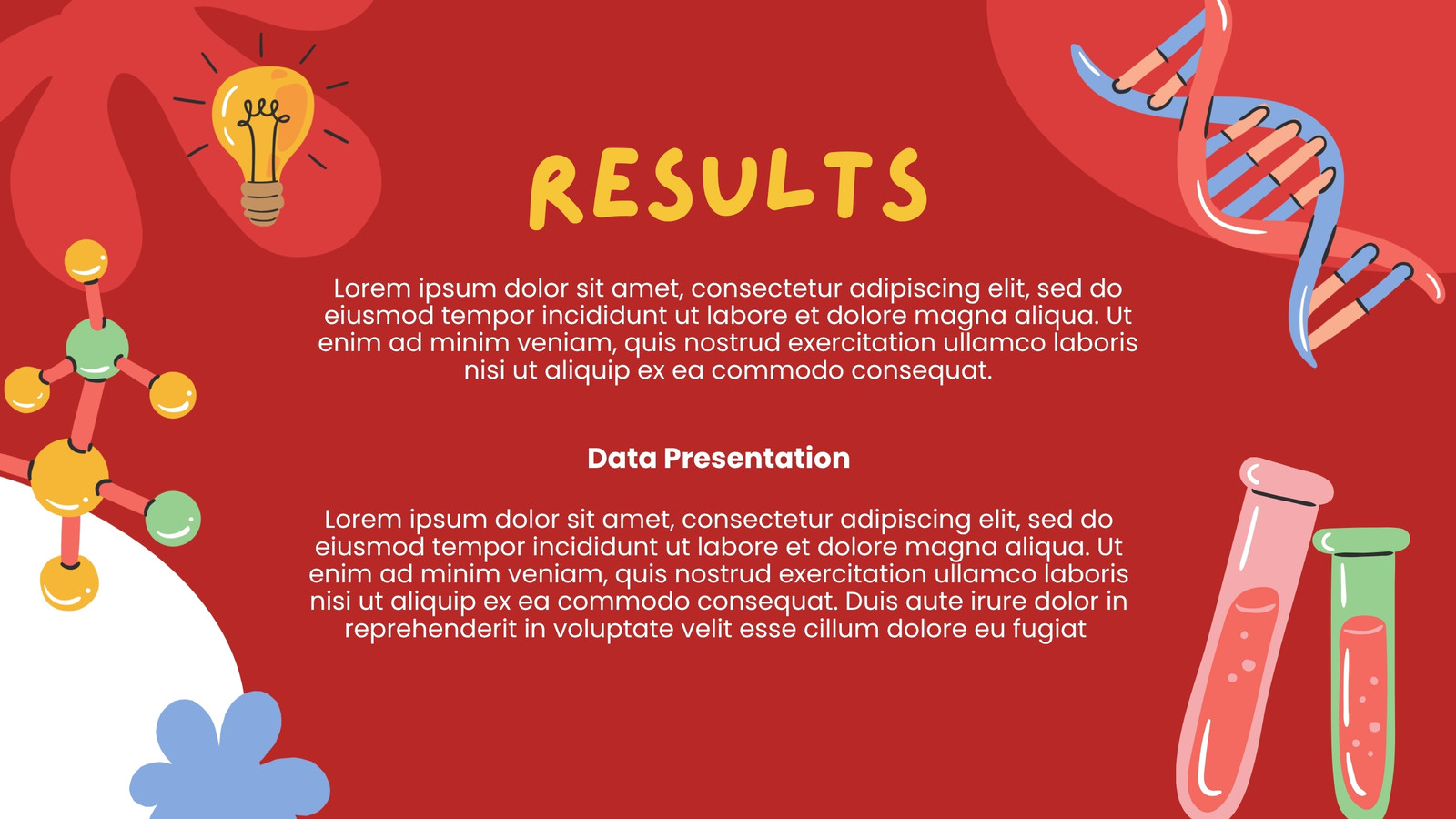 RESULTS

Lorem ipsum dolor sit amet, consectetur adipiscing elit, sed do eiusmod tempor incididunt ut labore et dolore magna aliqua. Ut enim ad minim veniam, quis nostrud exercitation ullamco laboris nisi ut aliquip ex ea commodo consequat.

Data Presentation

Lorem ipsum dolor sit amet, consectetur adipiscing elit, sed do eiusmod tempor incididunt ut labore et dolore magna aliqua. Ut enim ad minim veniam, quis nostrud exercitation ullamco laboris nisi ut aliquip ex ea commodo consequat. Duis aute irure dolor in reprehenderit in voluptate velit esse cillum dolore eu fugiat